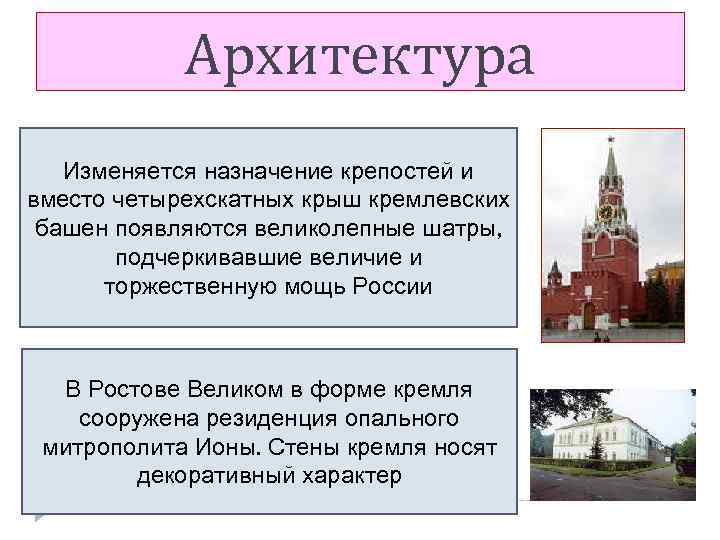 Архитектура

Изменяется назначение крепостей и вместо четырехскатных крыш кремлевских башен появляются великолепные шатры, подчеркивавшие величие и торжественную мощь России

В Ростове Великом в форме кремля сооружена резиденция опального митрополита Ионы. Стены кремля носят декоративный характер